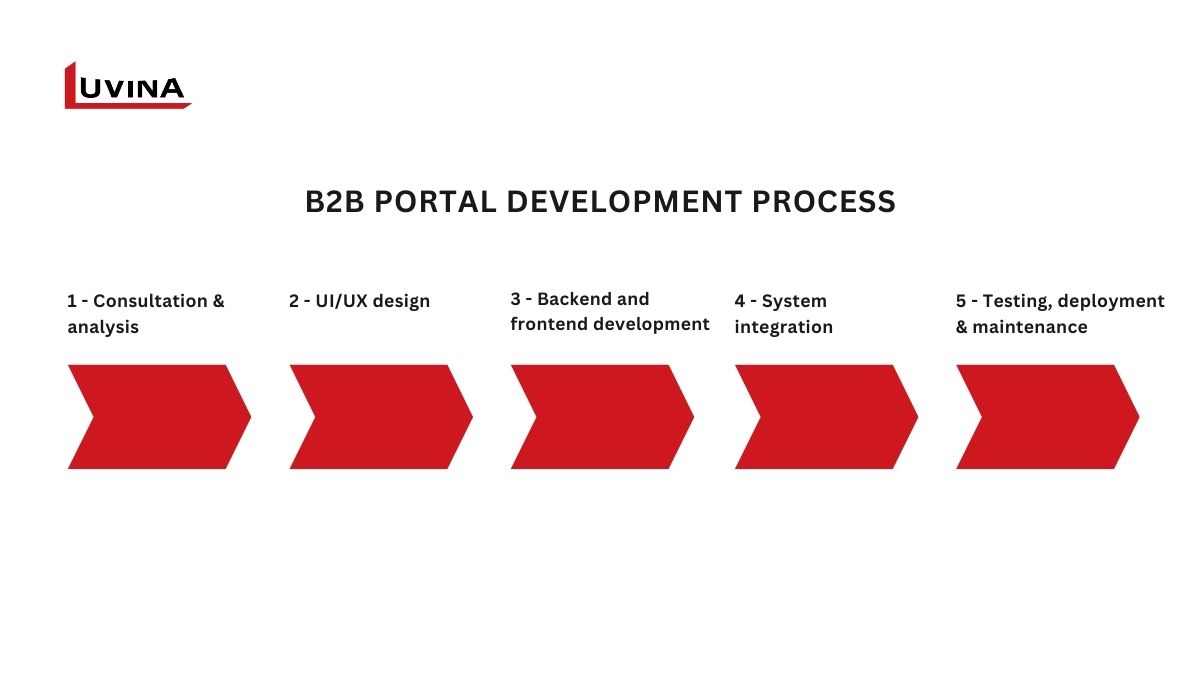 LUVINA

B2B PORTAL DEVELOPMENT PROCESS

1 - Consultation & analysis

2 - UI/UX design

3 - Backend and frontend development

4 - System integration

5 - Testing, deployment & maintenance